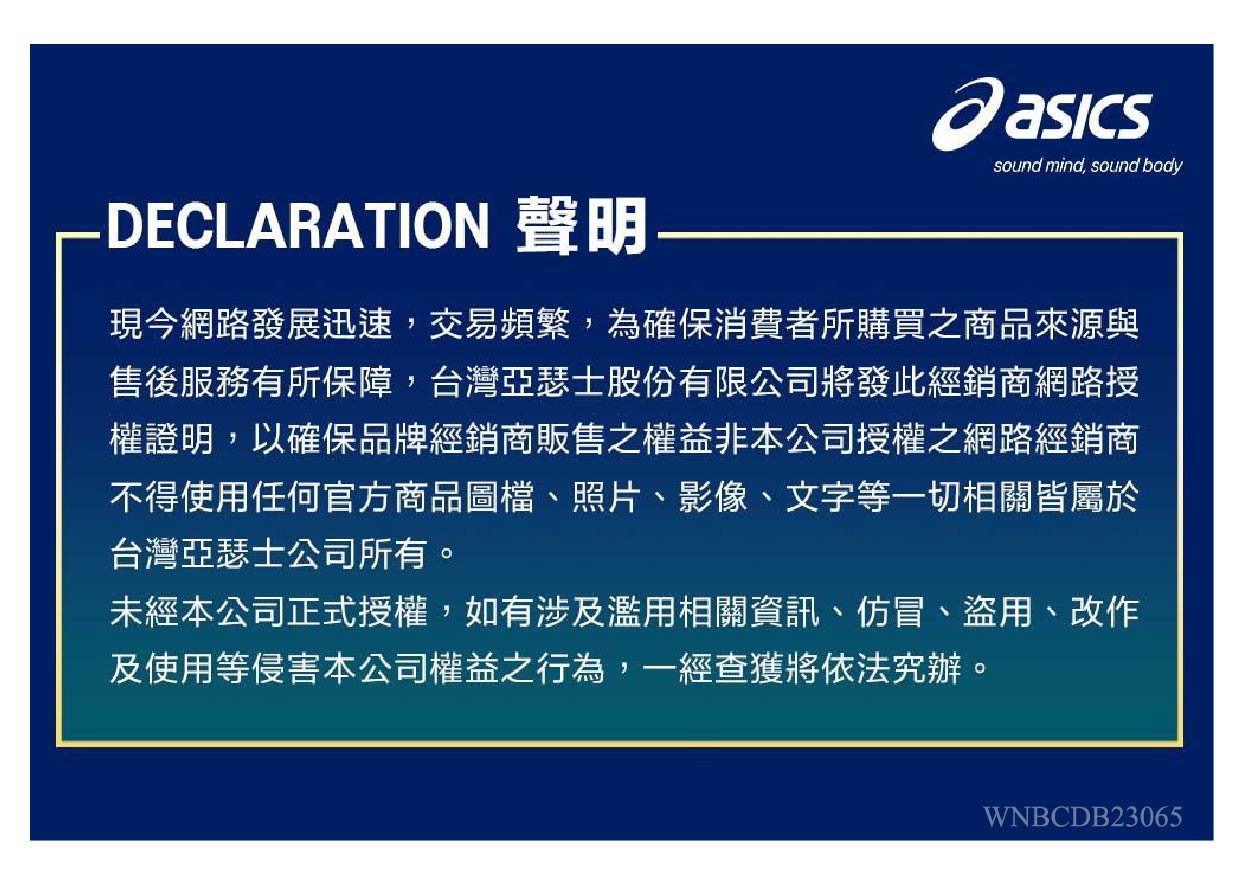 asics
sound mind, sound body

DECLARATION 聲明

現今網路發展迅速，交易頻繁，為確保消費者所購買之商品來源與售後服務有所保障，台灣亞瑟士股份有限公司將發此經銷商網路授權證明，以確保品牌經銷商販售之權益非本公司授權之網路經銷商不得使用任何官方商品圖檔、照片、影像、文字等一切相關皆屬於台灣亞瑟士公司所有。
未經本公司正式授權，如有涉及濫用相關資訊、仿冒、盜用、改作及使用等侵害本公司權益之行為，一經查獲將依法究辦。

WNBCDB23065